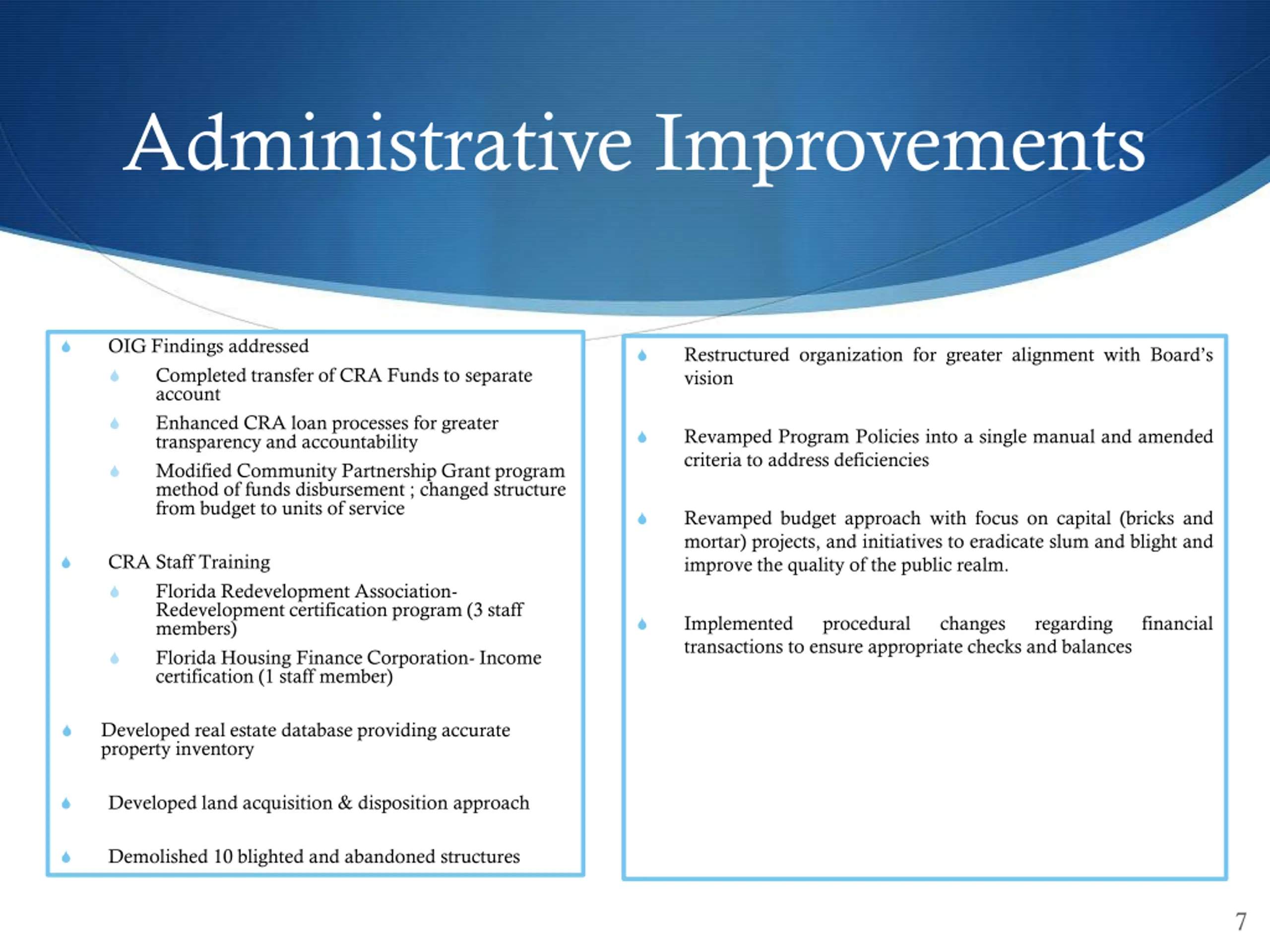 Administrative Improvements

OIG Findings addressed

Completed transfer of CRA Funds to separate account

Enhanced CRA loan processes for greater transparency and accountability

Modified Community Partnership Grant program method of funds disbursement ; changed structure from budget to units of service

CRA Staff Training

Florida Redevelopment Association- Redevelopment certification program (3 staff members)

Florida Housing Finance Corporation- Income certification (1 staff member)

Developed real estate database providing accurate property inventory

Developed land acquisition & disposition approach

Demolished 10 blighted and abandoned structures

Restructured organization for greater alignment with Board's vision

Revamped Program Policies into a single manual and amended criteria to address deficiencies

Revamped budget approach with focus on capital (bricks and mortar) projects, and initiatives to eradicate slum and blight and improve the quality of the public realm.

Implemented procedural changes regarding financial transactions to ensure appropriate checks and balances

7